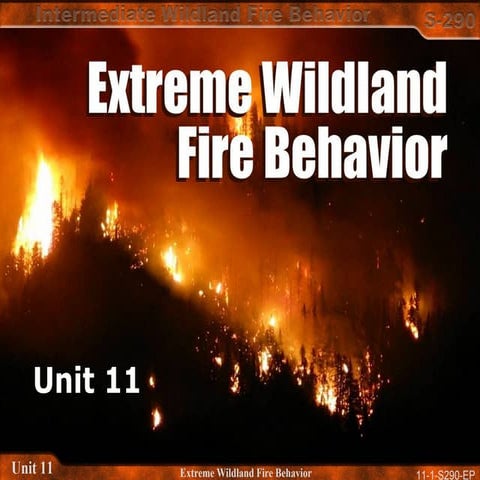 Intermediate Wildland Fire Behavior

S-290

Extreme Wildland Fire Behavior

Unit 11

Unit 11

Extreme Wildland Fire Behavior

11-1-S290-EP